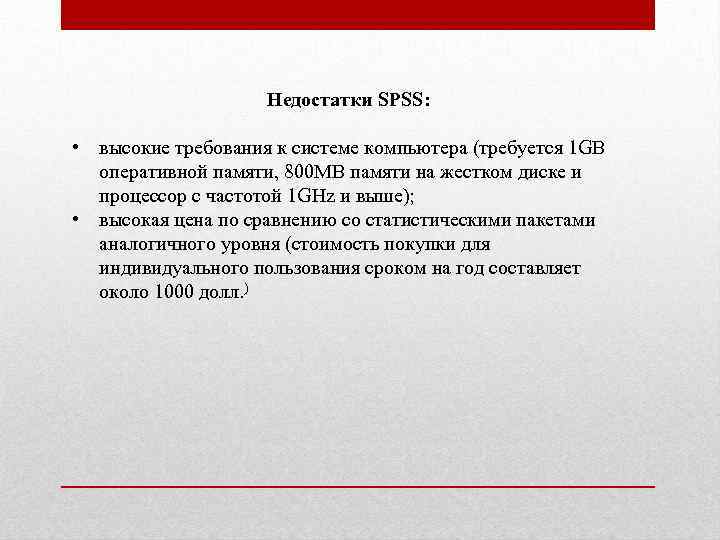 Недостатки SPSS:

• высокие требования к системе компьютера (требуется 1GB оперативной памяти, 800MB памяти на жестком диске и процессор с частотой 1GHz и выше);
• высокая цена по сравнению со статистическими пакетами аналогичного уровня (стоимость покупки для индивидуального пользования сроком на год составляет около 1000 долл.)